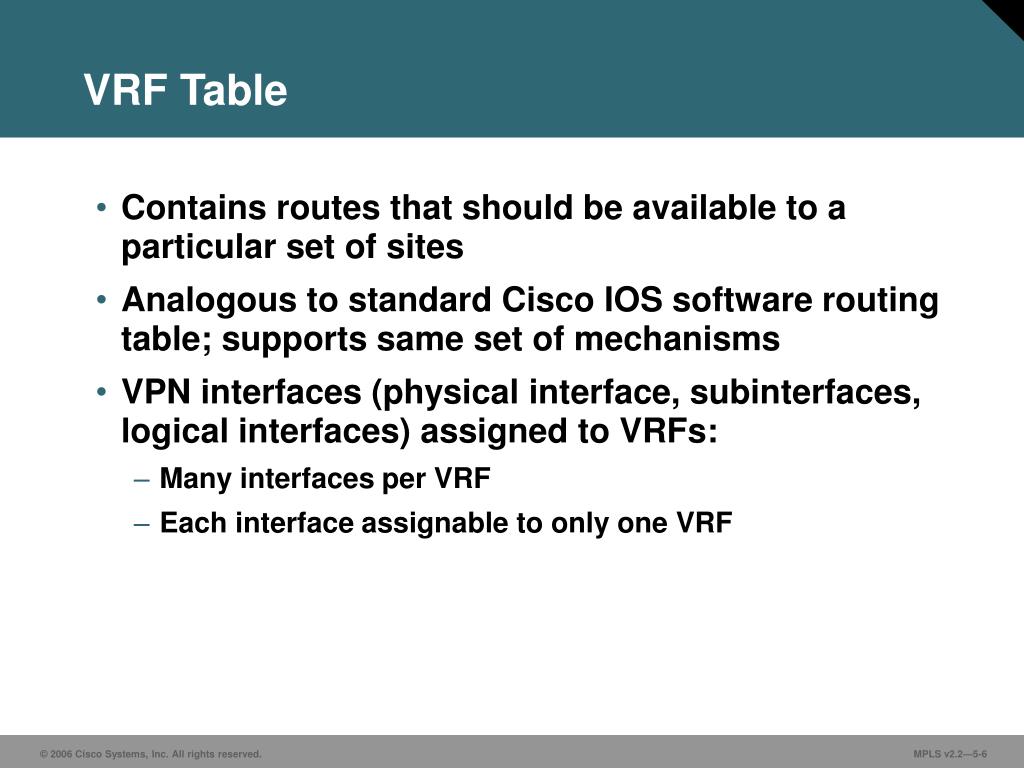 VRF Table

• Contains routes that should be available to a particular set of sites

• Analogous to standard Cisco IOS software routing table; supports same set of mechanisms

• VPN interfaces (physical interface, subinterfaces, logical interfaces) assigned to VRFs:

– Many interfaces per VRF

– Each interface assignable to only one VRF

© 2006 Cisco Systems, Inc. All rights reserved.

MPLS v2.2—5-6